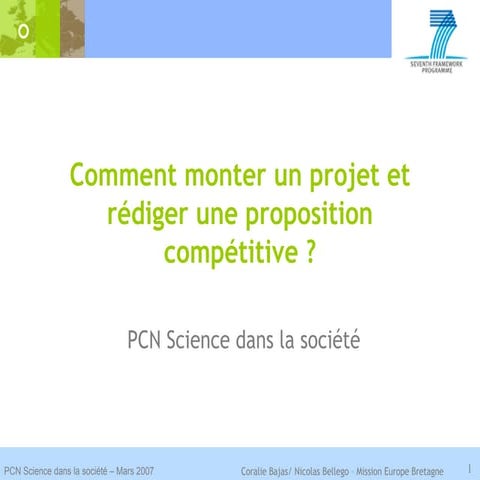 SEVENTH FRAMEWORK PROGRAMME

Comment monter un projet et rédiger une proposition compétitive ?

PCN Science dans la société

PCN Science dans la société – Mars 2007

Coralie Bajas/ Nicolas Bellego - Mission Europe Bretagne

1